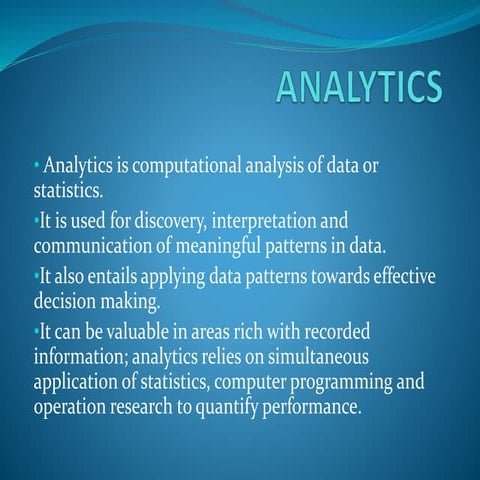 ANALYTICS

• Analytics is computational analysis of data or statistics.

•It is used for discovery, interpretation and communication of meaningful patterns in data.

•It also entails applying data patterns towards effective decision making.

•It can be valuable in areas rich with recorded information; analytics relies on simultaneous application of statistics, computer programming and operation research to quantify performance.